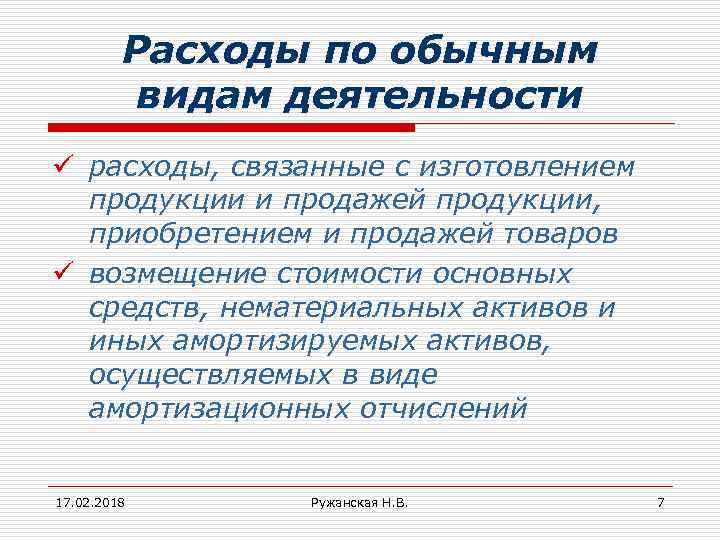 Расходы по обычным видам деятельности

✓ расходы, связанные с изготовлением продукции и продажей продукции, приобретением и продажей товаров

✓ возмещение стоимости основных средств, нематериальных активов и иных амортизируемых активов, осуществляемых в виде амортизационных отчислений

17.02.2018

Ружанская Н.В.

7